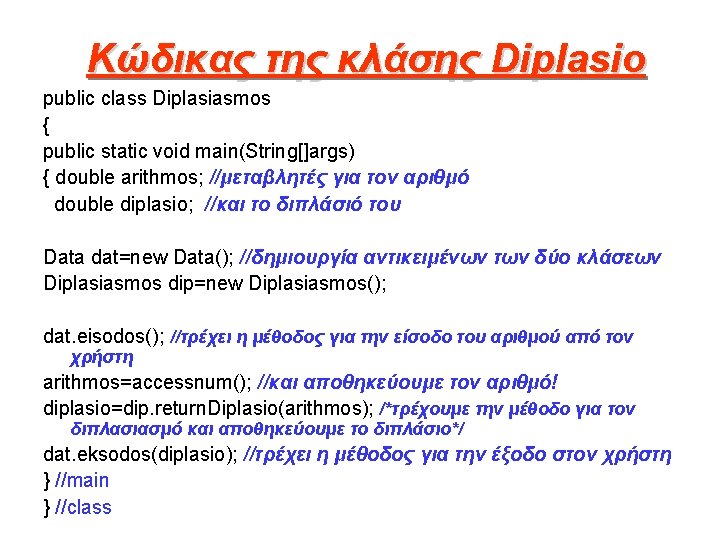 Κώδικας της κλάσης Diplasio

public class Diplasiasmos
{
public static void main(String[]args)
{ double arithmos; //μεταβλητές για τον αριθμό
double diplasio; //και το διπλάσιό του

Data dat=new Data(); //δημιουργία αντικειμένων των δύο κλάσεων
Diplasiasmos dip=new Diplasiasmos();

dat.eisodos(); //τρέχει η μέθοδος για την είσοδο του αριθμού από τον χρήστη
arithmos=accessnum(); //και αποθηκεύουμε τον αριθμό!
diplasio=dip.returnDiplasio(arithmos); /*τρέχουμε την μέθοδο για τον διπλασιασμό και αποθηκεύουμε το διπλάσιο*/
dat.eksodos(diplasio); //τρέχει η μέθοδος για την έξοδο στον χρήστη
} //main
} //class